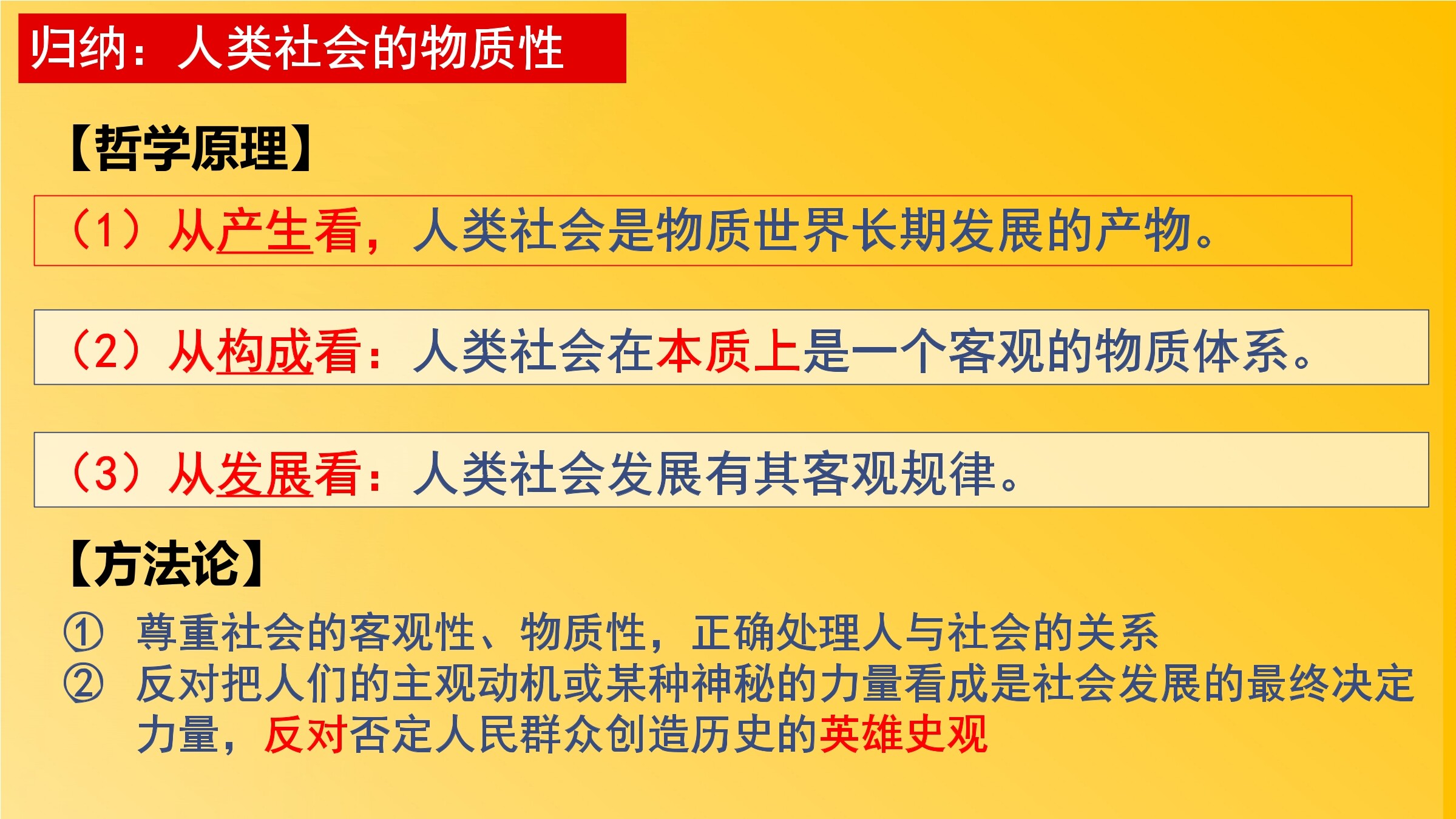 归纳：人类社会的物质性

【哲学原理】

（1）从产生看，人类社会是物质世界长期发展的产物。

（2）从构成看：人类社会在本质上是一个客观的物质体系。

（3）从发展看：人类社会发展有其客观规律。

【方法论】

① 尊重社会的客观性、物质性，正确处理人与社会的关系
② 反对把人们的主观动机或某种神秘的力量看成是社会发展的最终决定力量，反对否定人民群众创造历史的英雄史观